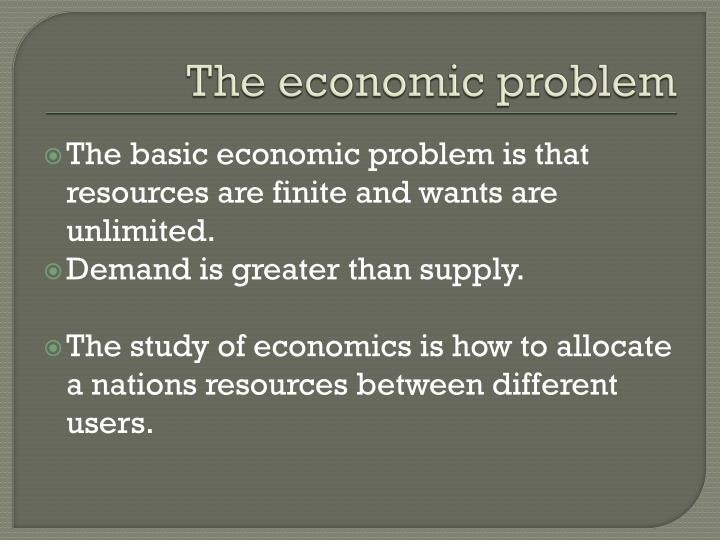 The economic problem

The basic economic problem is that resources are finite and wants are unlimited.

Demand is greater than supply.

The study of economics is how to allocate a nations resources between different users.